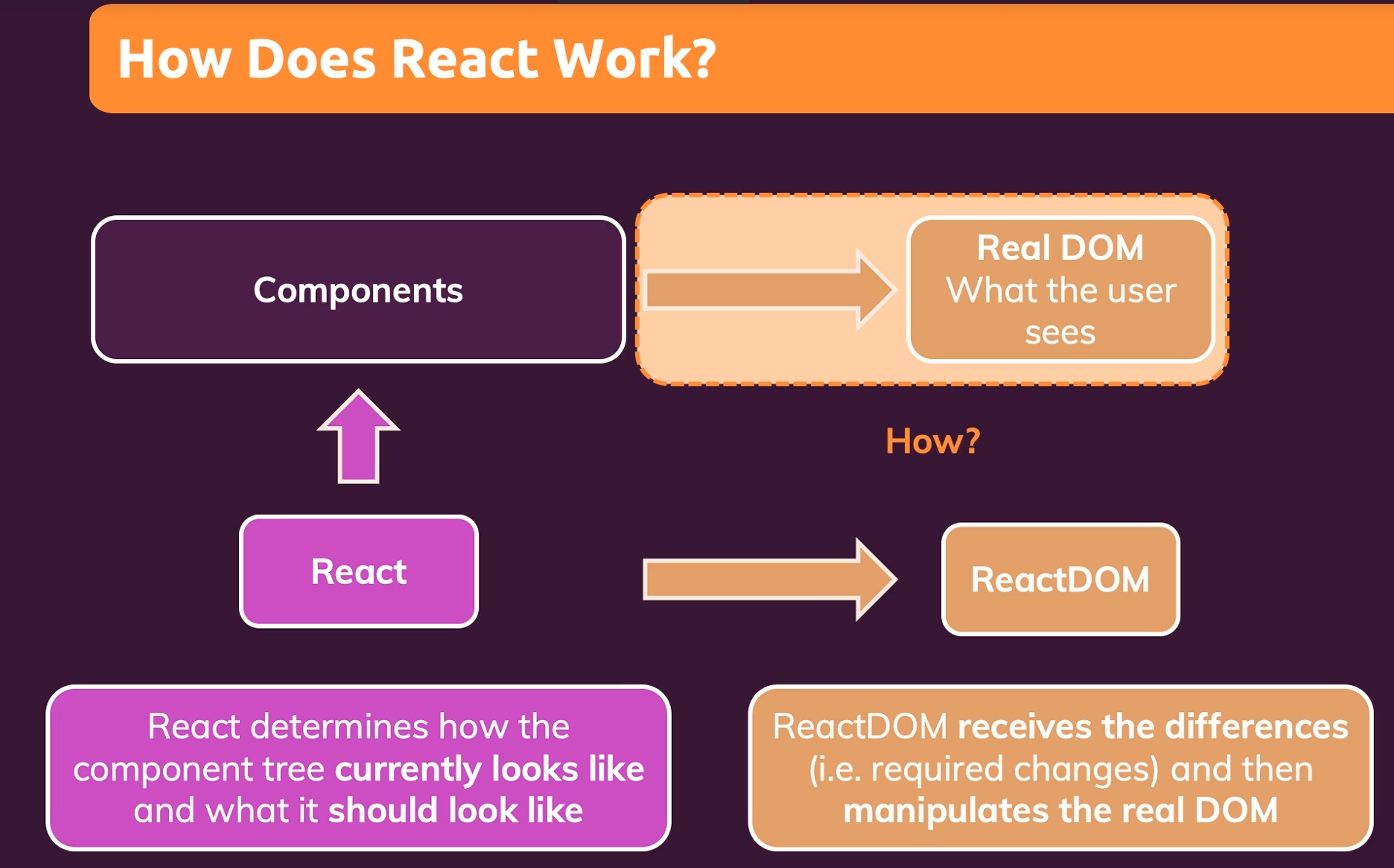 How Does React Work?

Components

Real DOM
What the user sees

How?

React

ReactDOM

React determines how the component tree currently looks like and what it should look like

ReactDOM receives the differences (i.e. required changes) and then manipulates the real DOM